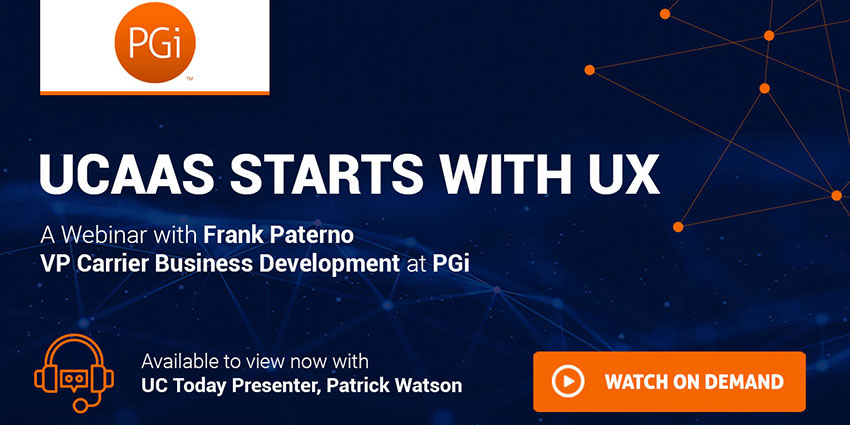 PGi™

UCAAS STARTS WITH UX

A Webinar with Frank Paterno
VP Carrier Business Development at PGi

Available to view now with
UC Today Presenter, Patrick Watson

WATCH ON DEMAND